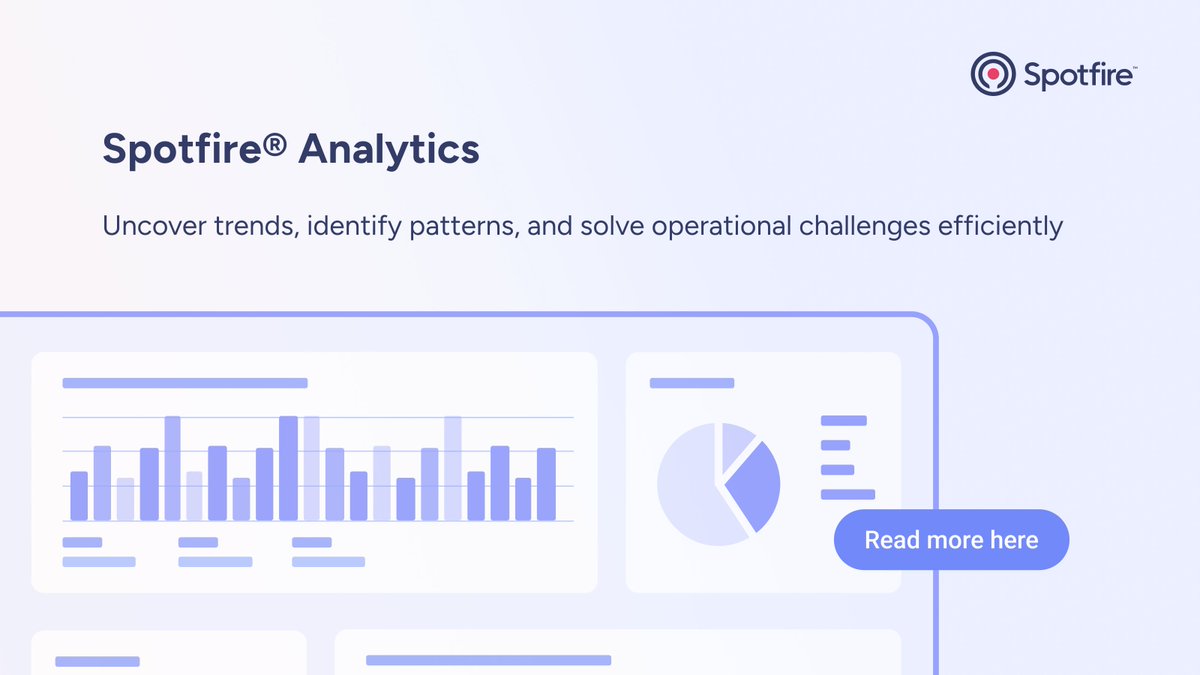 Spotfire™

Spotfire® Analytics

Uncover trends, identify patterns, and solve operational challenges efficiently

Read more here